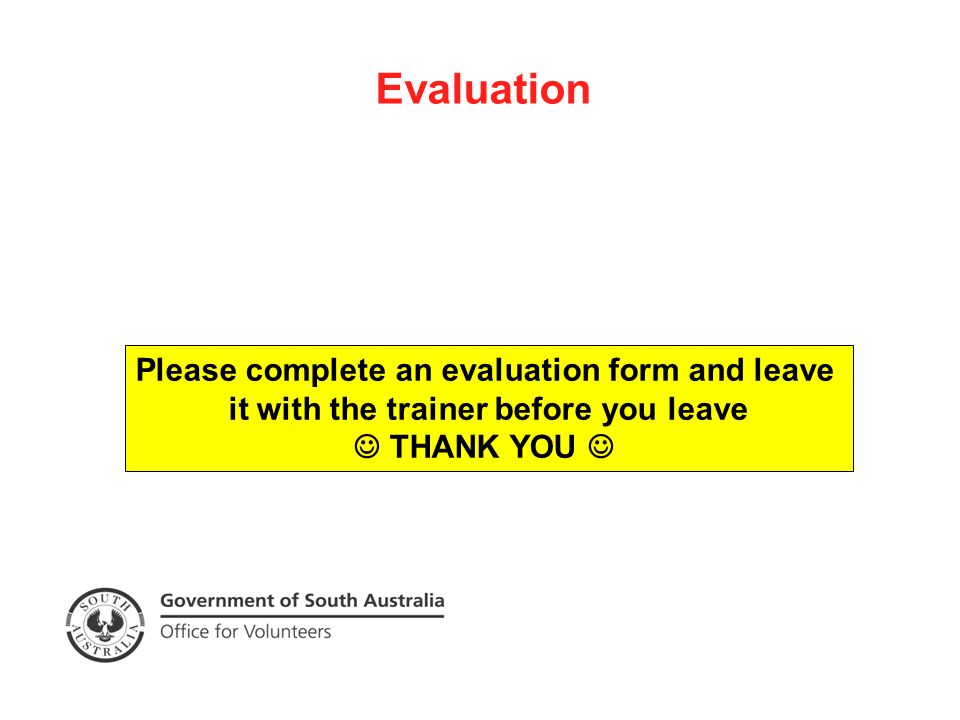 Evaluation

Please complete an evaluation form and leave it with the trainer before you leave
☺ THANK YOU ☺

SOUTH AUSTRALIA

Government of South Australia
Office for Volunteers